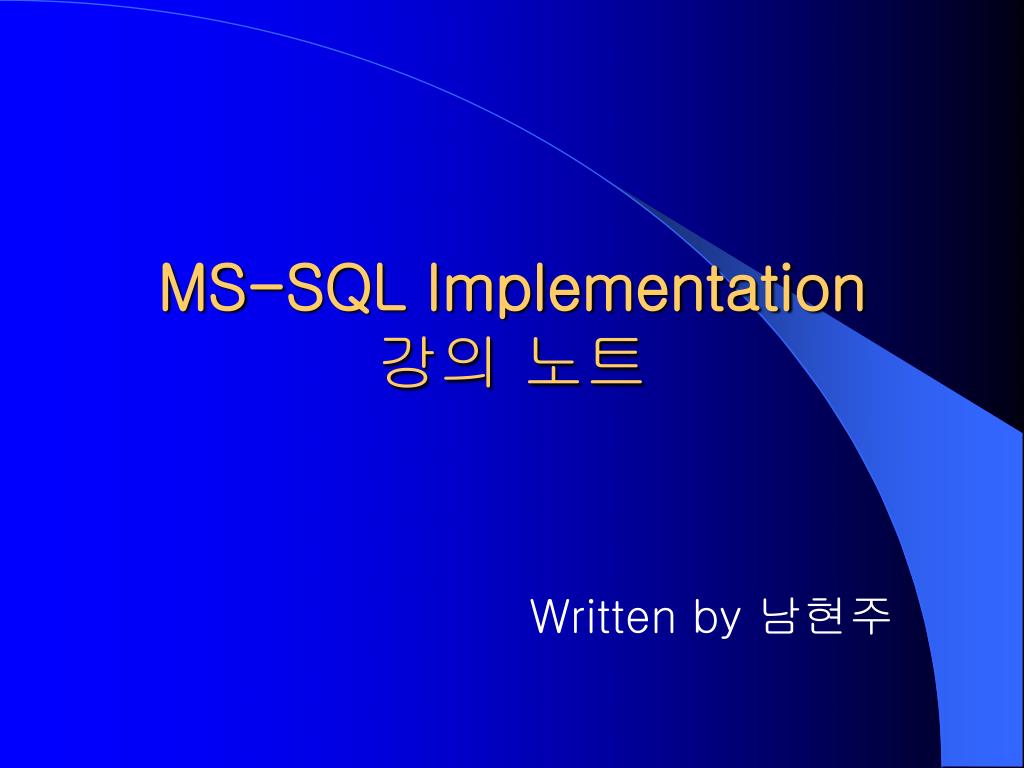 MS-SQL Implementation
강의 노트

Written by 남현주